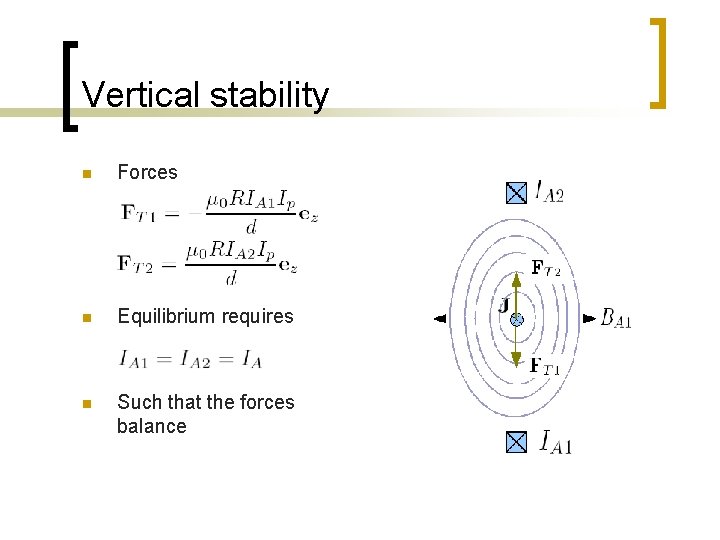 Vertical stability

Forces

$\mathbf{F}_{T1} = -\frac{\mu_0 R I_{A1} I_p}{d}\mathbf{e}_z$

$\mathbf{F}_{T2} = \frac{\mu_0 R I_{A2} I_p}{d}\mathbf{e}_z$

Equilibrium requires

$I_{A1} = I_{A2} = I_A$

Such that the forces balance

$I_{A2}$

$\mathbf{F}_{T2}$

$\mathbf{J}$

$B_{A1}$

$\mathbf{F}_{T1}$

$I_{A1}$